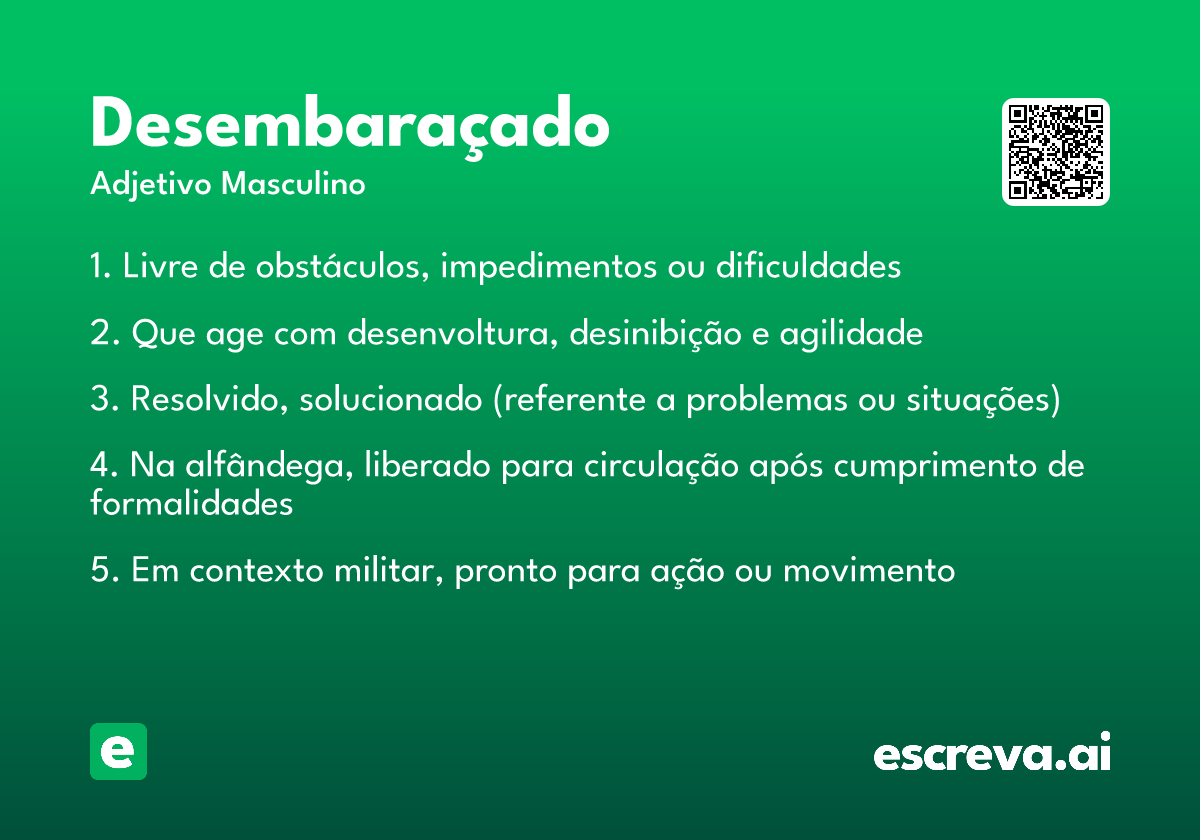 Desembaraçado
Adjetivo Masculino

1. Livre de obstáculos, impedimentos ou dificuldades

2. Que age com desenvoltura, desinibição e agilidade

3. Resolvido, solucionado (referente a problemas ou situações)

4. Na alfândega, liberado para circulação após cumprimento de formalidades

5. Em contexto militar, pronto para ação ou movimento

e

escreva.ai